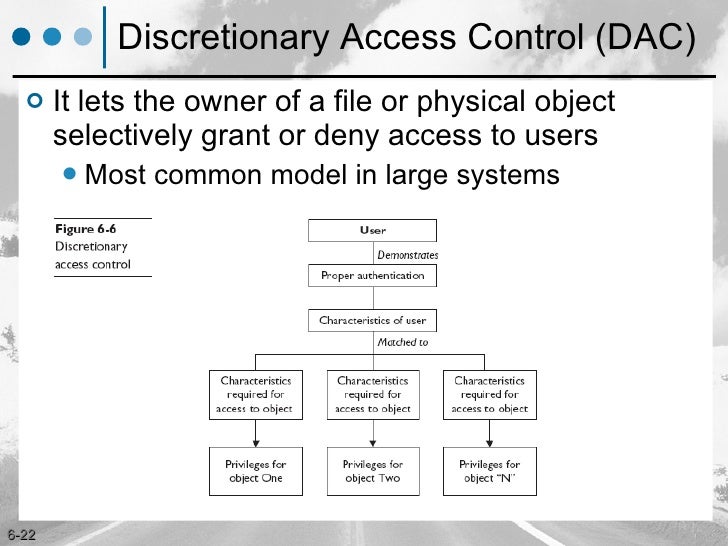 Discretionary Access Control (DAC)

It lets the owner of a file or physical object selectively grant or deny access to users

Most common model in large systems

Figure 6-6
Discretionary access control

User
Demonstrates
Proper authentication
Characteristics of user
Matched to
Characteristics required for access to object
Characteristics required for access to object
Characteristics required for access to object
Privileges for object One
Privileges for object Two
Privileges for object "N"

6-22